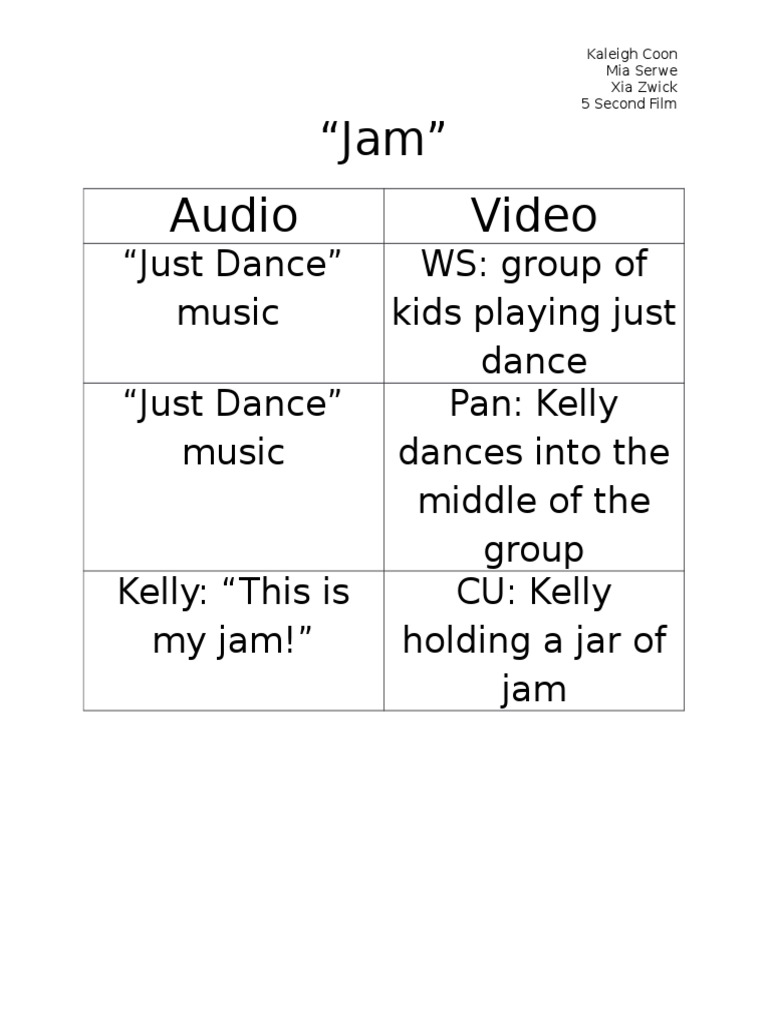 Kaleigh Coon
Mia Serwe
Xia Zwick
5 Second Film

“Jam”

| Audio | Video |
|---|---|
| “Just Dance” music | WS: group of kids playing just dance |
| “Just Dance” music | Pan: Kelly dances into the middle of the group |
| Kelly: “This is my jam!” | CU: Kelly holding a jar of jam |